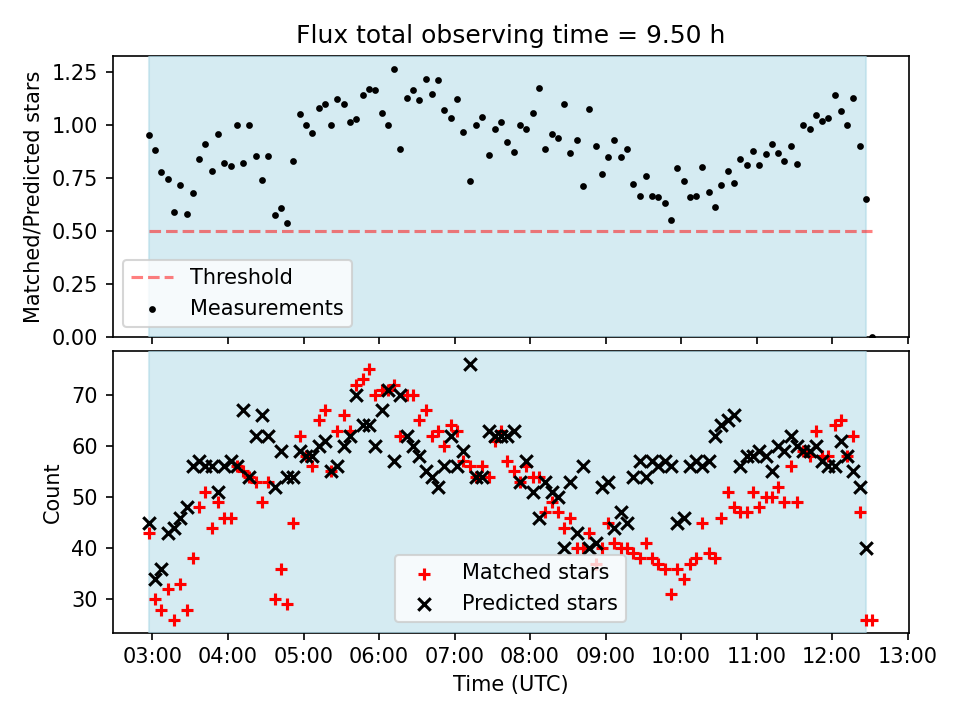 Flux total observing time = 9.50 h

Matched/Predicted stars

1.25
1.00
0.75
0.50
0.25
0.00

Threshold
Measurements

Count

70
60
50
40
30

Matched stars
Predicted stars

03:00 04:00 05:00 06:00 07:00 08:00 09:00 10:00 11:00 12:00 13:00

Time (UTC)